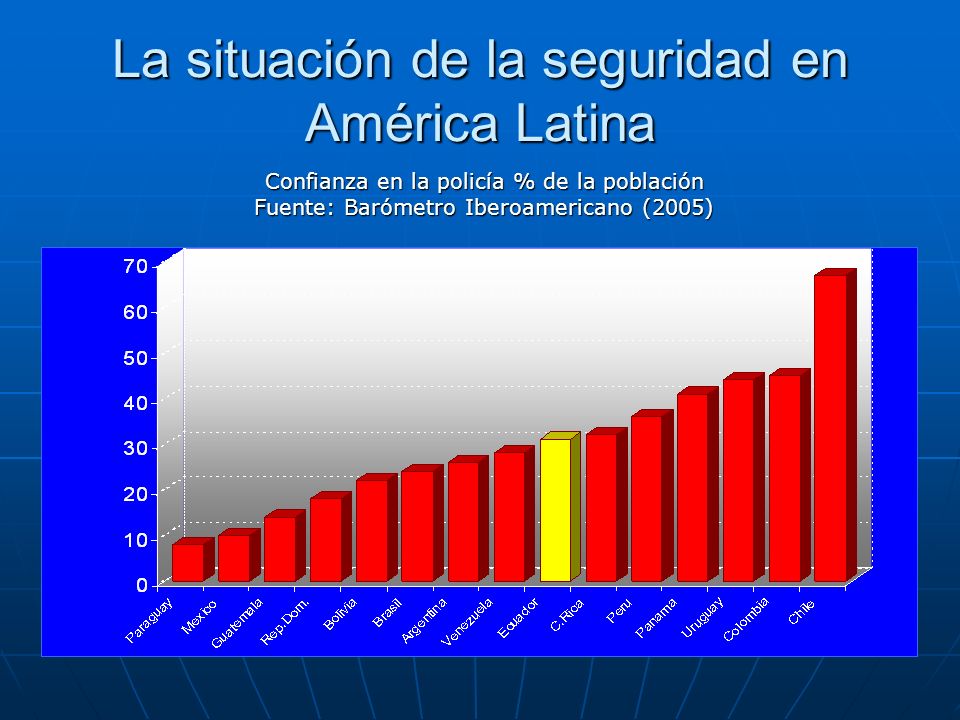 La situación de la seguridad en América Latina

Confianza en la policía % de la población
Fuente: Barómetro Iberoamericano (2005)

70
60
50
40
30
20
10
0

Paraguay
Mexico
Guatemala
Rep.Dom.
Bolivia
Brasil
Argentina
Venezuela
Ecuador
C.Rica
Peru
Panama
Uruguay
Colombia
Chile